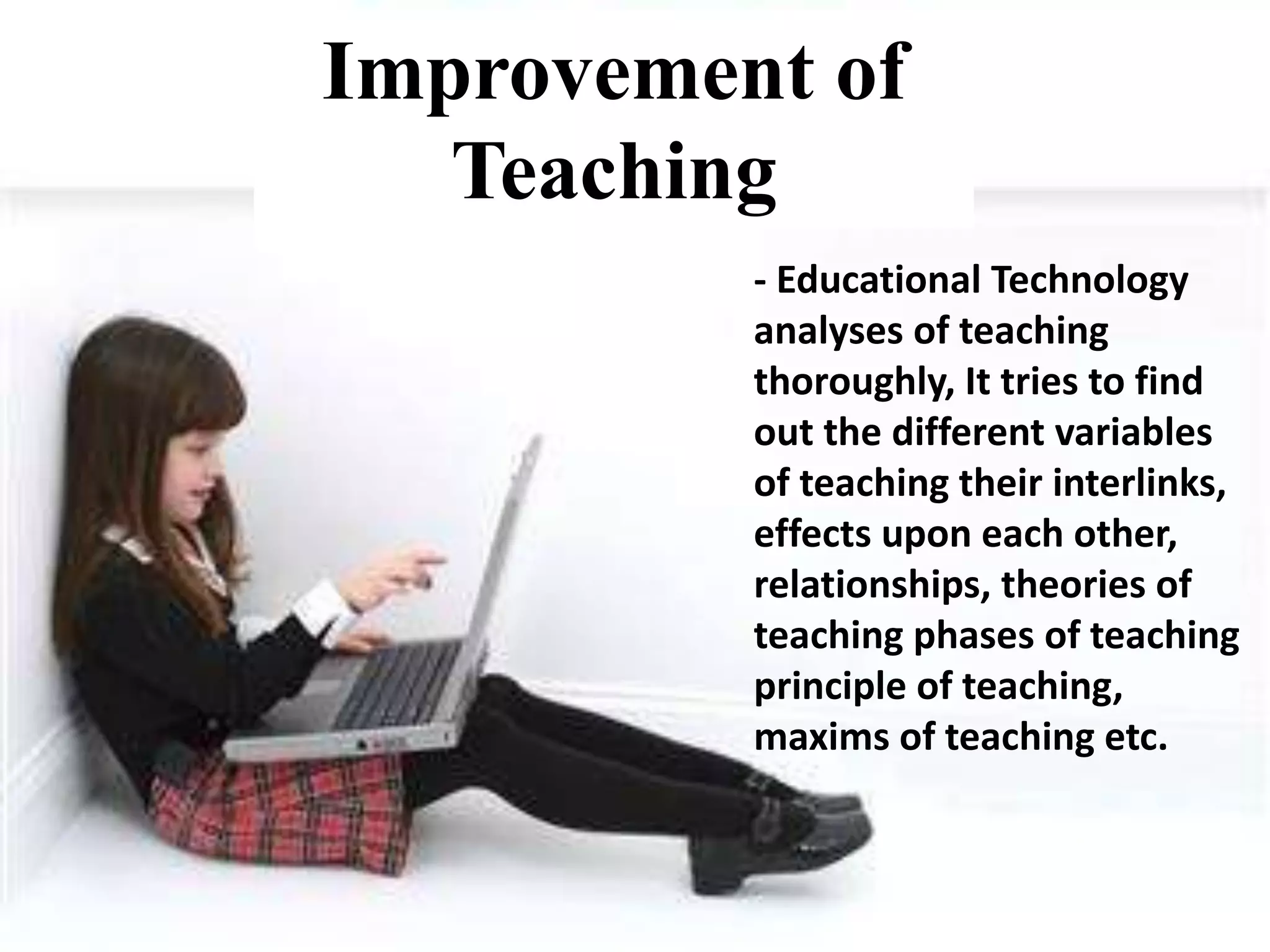 Improvement of Teaching

- Educational Technology analyses of teaching thoroughly, It tries to find out the different variables of teaching their interlinks, effects upon each other, relationships, theories of teaching phases of teaching principle of teaching, maxims of teaching etc.